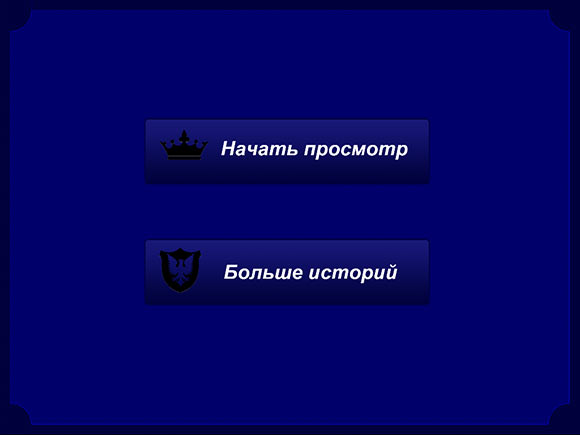 Начать просмотр

Больше историй